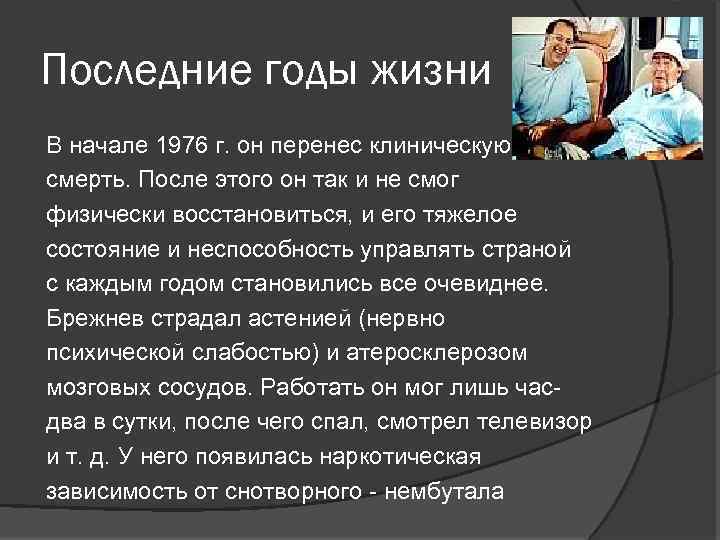 Последние годы жизни

В начале 1976 г. он перенес клиническую смерть. После этого он так и не смог физически восстановиться, и его тяжелое состояние и неспособность управлять страной с каждым годом становились все очевиднее. Брежнев страдал астенией (нервно психической слабостью) и атеросклерозом мозговых сосудов. Работать он мог лишь час-два в сутки, после чего спал, смотрел телевизор и т. д. У него появилась наркотическая зависимость от снотворного - нембутала